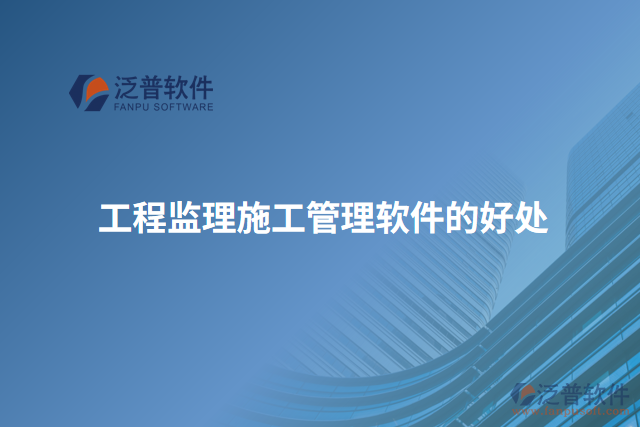 泛普软件
FANPU SOFTWARE

工程监理施工管理软件的好处

泛普软件
www.fanpusoft.com